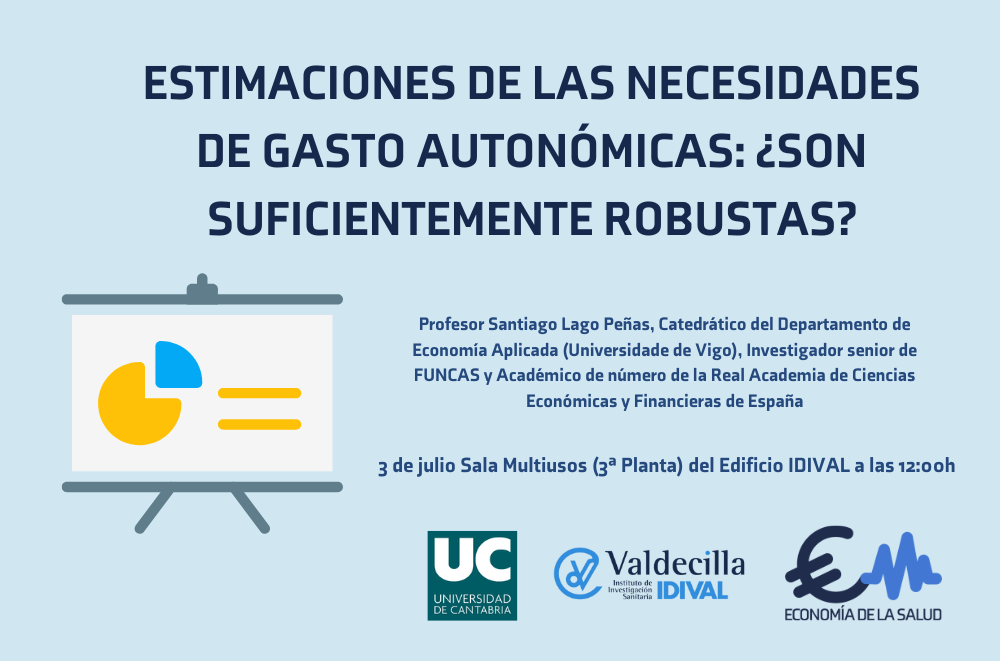 ESTIMACIONES DE LAS NECESIDADES DE GASTO AUTONÓMICAS: ¿SON SUFICIENTEMENTE ROBUSTAS?

Profesor Santiago Lago Peñas, Catedrático del Departamento de Economía Aplicada (Universidade de Vigo), Investigador senior de FUNCAS y Académico de número de la Real Academia de Ciencias Económicas y Financieras de España

3 de julio Sala Multiusos (3ª Planta) del Edificio IDIVAL a las 12:00h

UC
UNIVERSIDAD DE CANTABRIA

Valdecilla
Instituto de Investigación Sanitaria
IDIVAL

ECONOMÍA DE LA SALUD